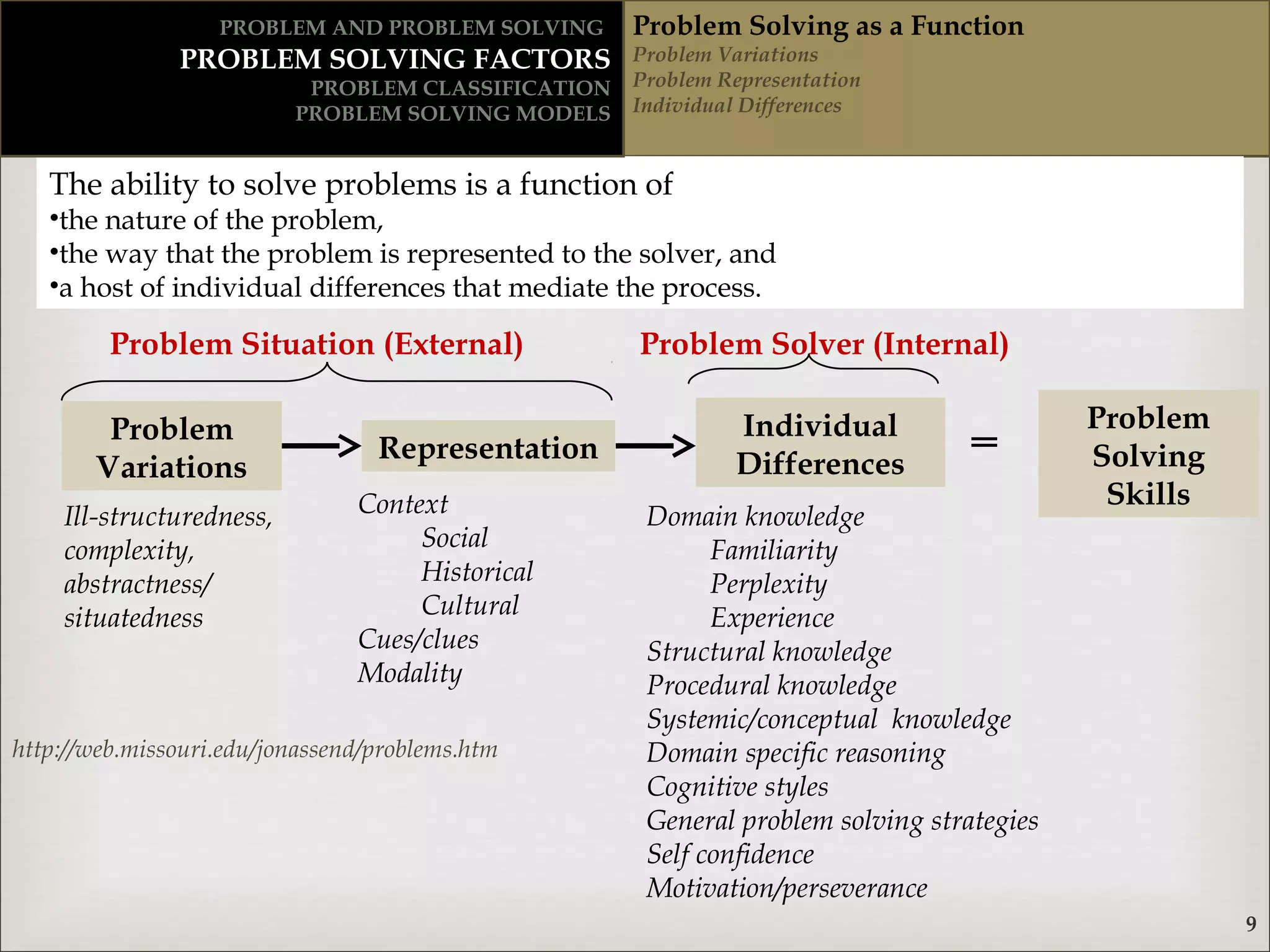 PROBLEM AND PROBLEM SOLVING
PROBLEM SOLVING FACTORS
PROBLEM CLASSIFICATION
PROBLEM SOLVING MODELS

Problem Solving as a Function
Problem Variations
Problem Representation
Individual Differences

The ability to solve problems is a function of
•the nature of the problem,
•the way that the problem is represented to the solver, and
•a host of individual differences that mediate the process.

Problem Situation (External)

Problem Solver (Internal)

Problem Variations

Representation

Individual Differences

=

Problem Solving Skills

Ill-structuredness, complexity, abstractness/ situatedness

Context
Social
Historical
Cultural
Cues/clues
Modality

Domain knowledge
Familiarity
Perplexity
Experience
Structural knowledge
Procedural knowledge
Systemic/conceptual knowledge
Domain specific reasoning
Cognitive styles
General problem solving strategies
Self confidence
Motivation/perseverance

http://web.missouri.edu/jonassend/problems.htm

9